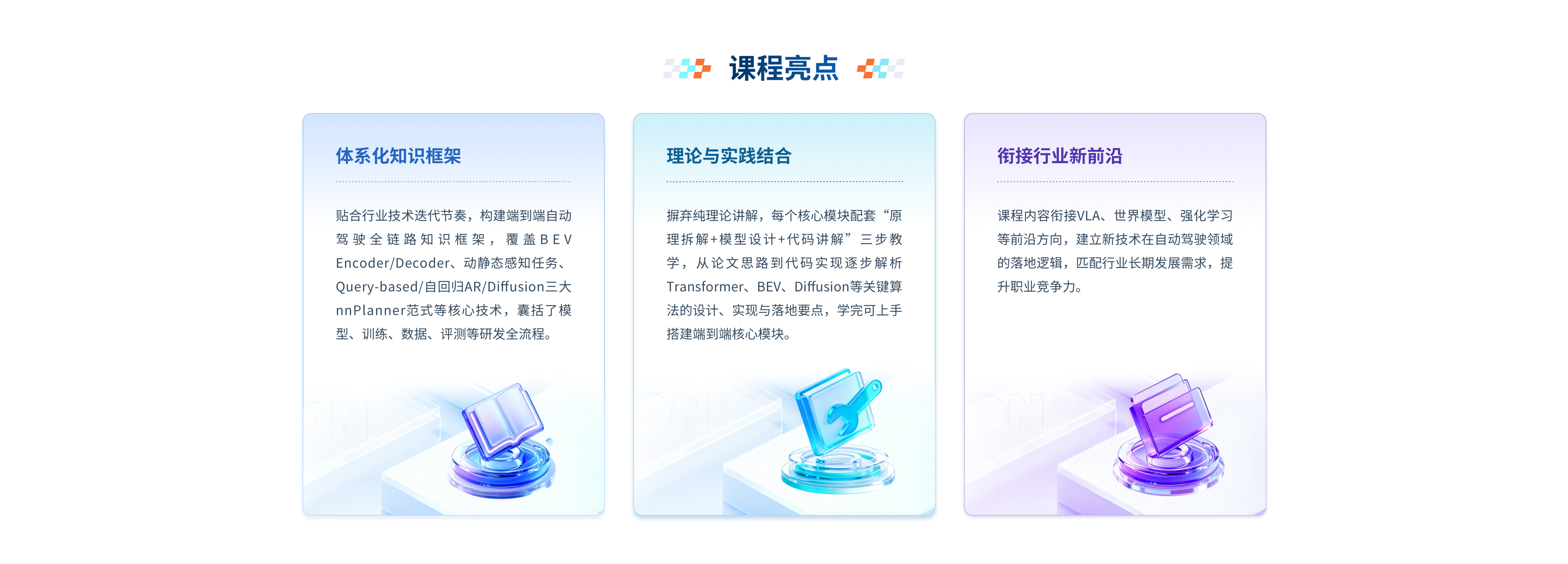 课程亮点

体系化知识框架

贴合行业技术迭代节奏，构建端到端自动驾驶全链路知识框架，覆盖BEV Encoder/Decoder、动静态感知任务、Query-based/自回归AR/Diffusion三大nnPlanner范式等核心技术，囊括了模型、训练、数据、评测等研发全流程。

理论与实践结合

摒弃纯理论讲解，每个核心模块配套“原理拆解+模型设计+代码讲解”三步教学，从论文思路到代码实现逐步解析Transformer、BEV、Diffusion等关键算法的设计、实现与落地要点，学完可上手搭建端到端核心模块。

衔接行业新前沿

课程内容衔接VLA、世界模型、强化学习等前沿方向，建立新技术在自动驾驶领域的落地逻辑，匹配行业长期发展需求，提升职业竞争力。